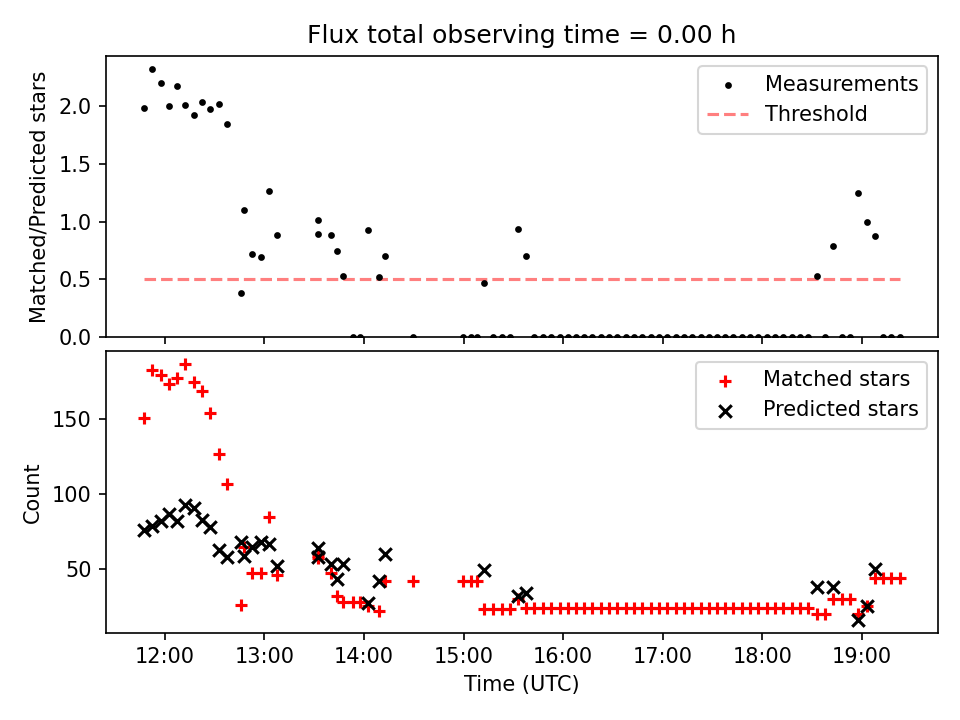 Flux total observing time = 0.00 h

Matched/Predicted stars

2.0
1.5
1.0
0.5
0.0

Measurements
Threshold

Count

150
100
50

Matched stars
Predicted stars

12:00
13:00
14:00
15:00
16:00
17:00
18:00
19:00

Time (UTC)